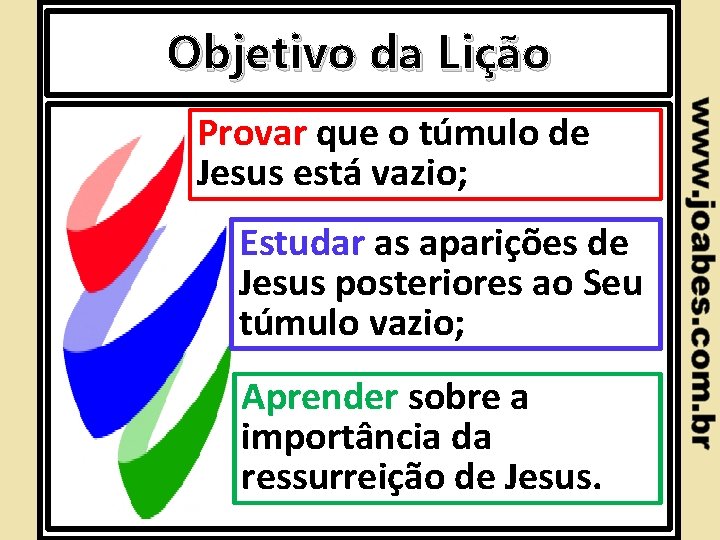 Objetivo da Lição

Provar que o túmulo de Jesus está vazio;

Estudar as aparições de Jesus posteriores ao Seu túmulo vazio;

Aprender sobre a importância da ressurreição de Jesus.

www.joabes.com.br